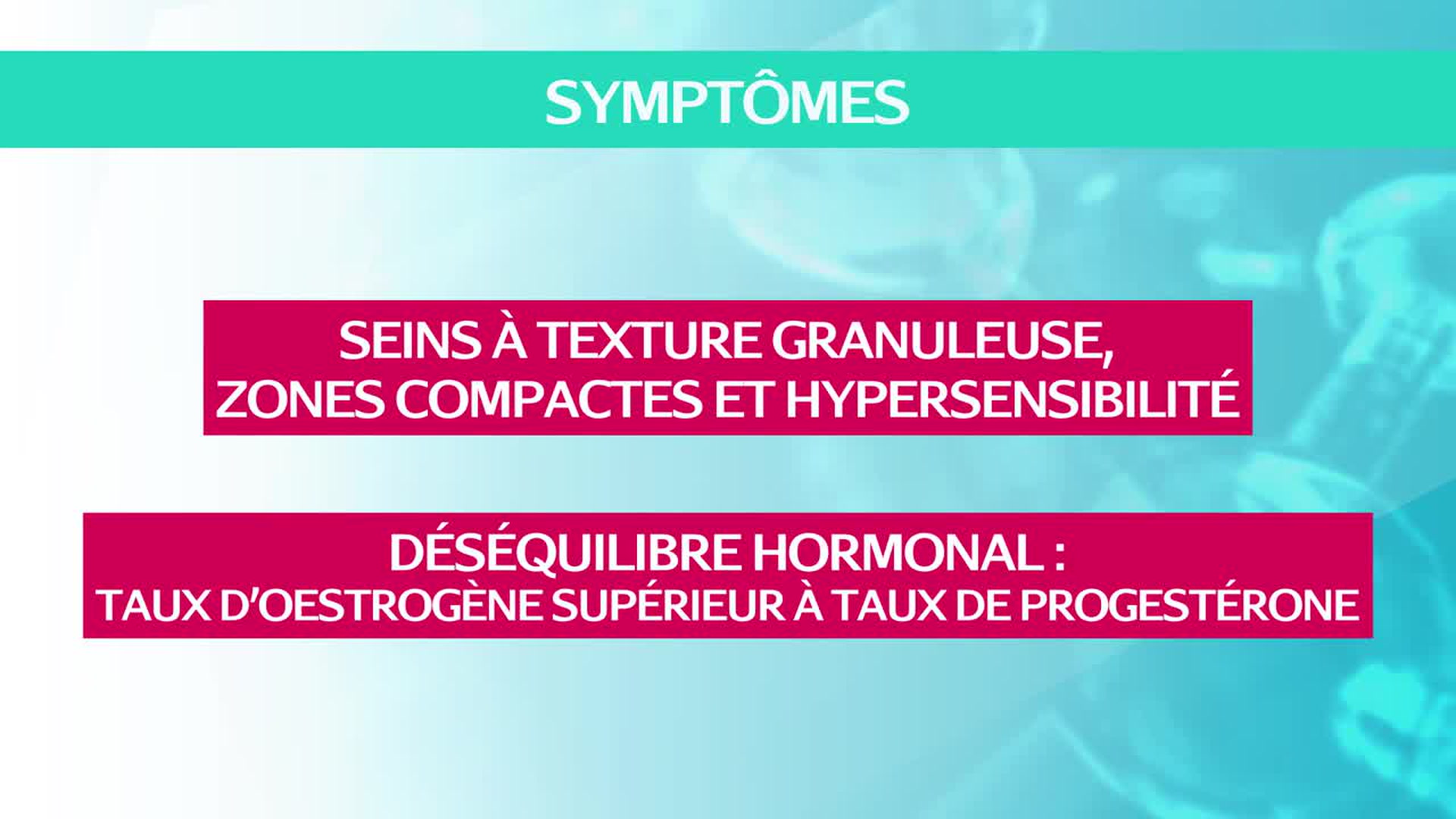 SYMPTÔMES

SEINS À TEXTURE GRANULEUSE, ZONES COMPACTES ET HYPERSENSIBILITÉ

DÉSÉQUILIBRE HORMONAL :
TAUX D'OESTROGÈNE SUPÉRIEUR À TAUX DE PROGESTÉRONE